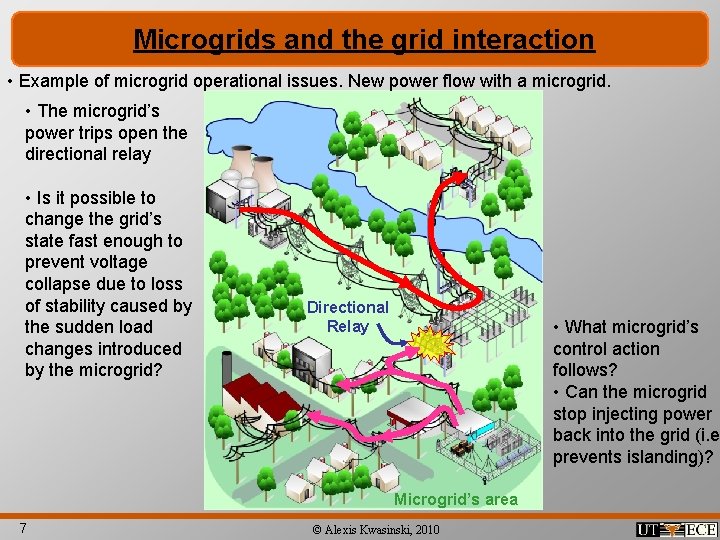 Microgrids and the grid interaction

• Example of microgrid operational issues. New power flow with a microgrid.

• The microgrid's power trips open the directional relay

• Is it possible to change the grid's state fast enough to prevent voltage collapse due to loss of stability caused by the sudden load changes introduced by the microgrid?

Directional Relay

Microgrid's area

• What microgrid's control action follows?

• Can the microgrid stop injecting power back into the grid (i.e prevents islanding)?

7

© Alexis Kwasinski, 2010

UT ECE